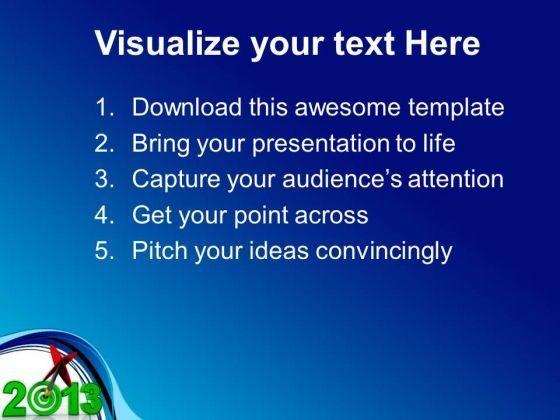 Visualize your text Here

1. Download this awesome template
2. Bring your presentation to life
3. Capture your audience's attention
4. Get your point across
5. Pitch your ideas convincingly

2013